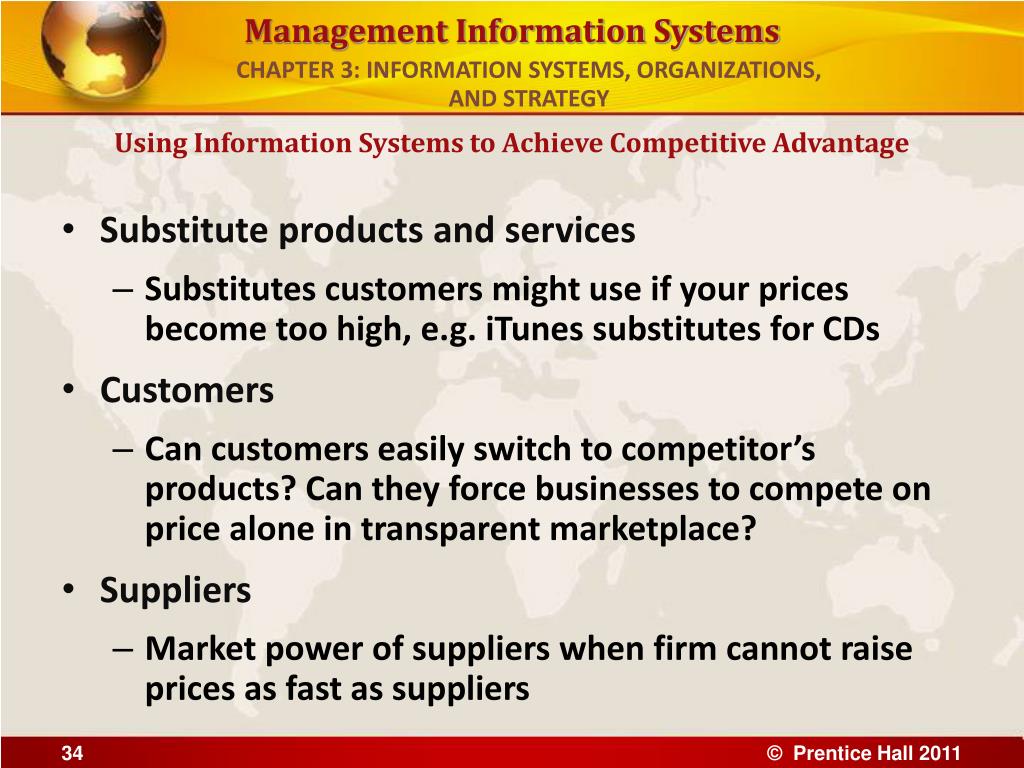 Management Information Systems
CHAPTER 3: INFORMATION SYSTEMS, ORGANIZATIONS, AND STRATEGY

Using Information Systems to Achieve Competitive Advantage

• Substitute products and services
– Substitutes customers might use if your prices become too high, e.g. iTunes substitutes for CDs
• Customers
– Can customers easily switch to competitor's products? Can they force businesses to compete on price alone in transparent marketplace?
• Suppliers
– Market power of suppliers when firm cannot raise prices as fast as suppliers

34

© Prentice Hall 2011